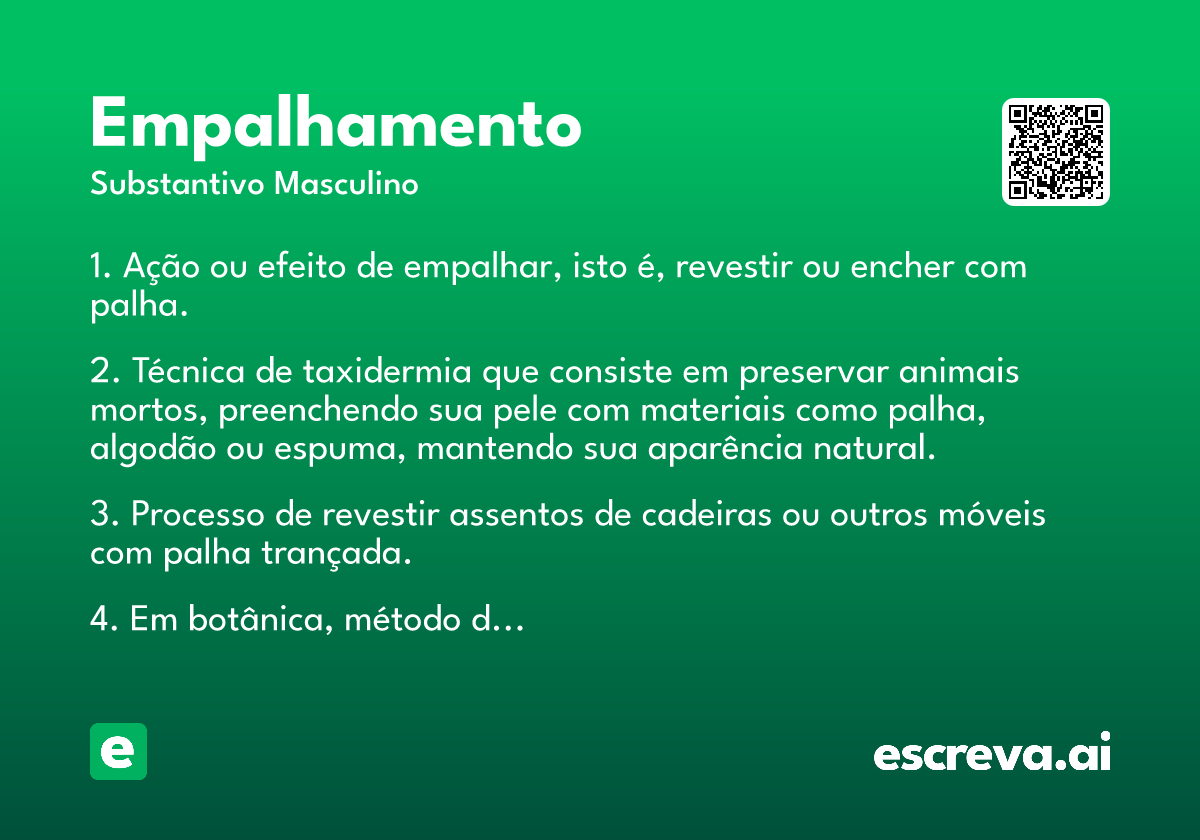 Empalhamento
Substantivo Masculino

1. Ação ou efeito de empalhar, isto é, revestir ou encher com palha.

2. Técnica de taxidermia que consiste em preservar animais mortos, preenchendo sua pele com materiais como palha, algodão ou espuma, mantendo sua aparência natural.

3. Processo de revestir assentos de cadeiras ou outros móveis com palha trançada.

4. Em botânica, método d...

e

escreva.ai